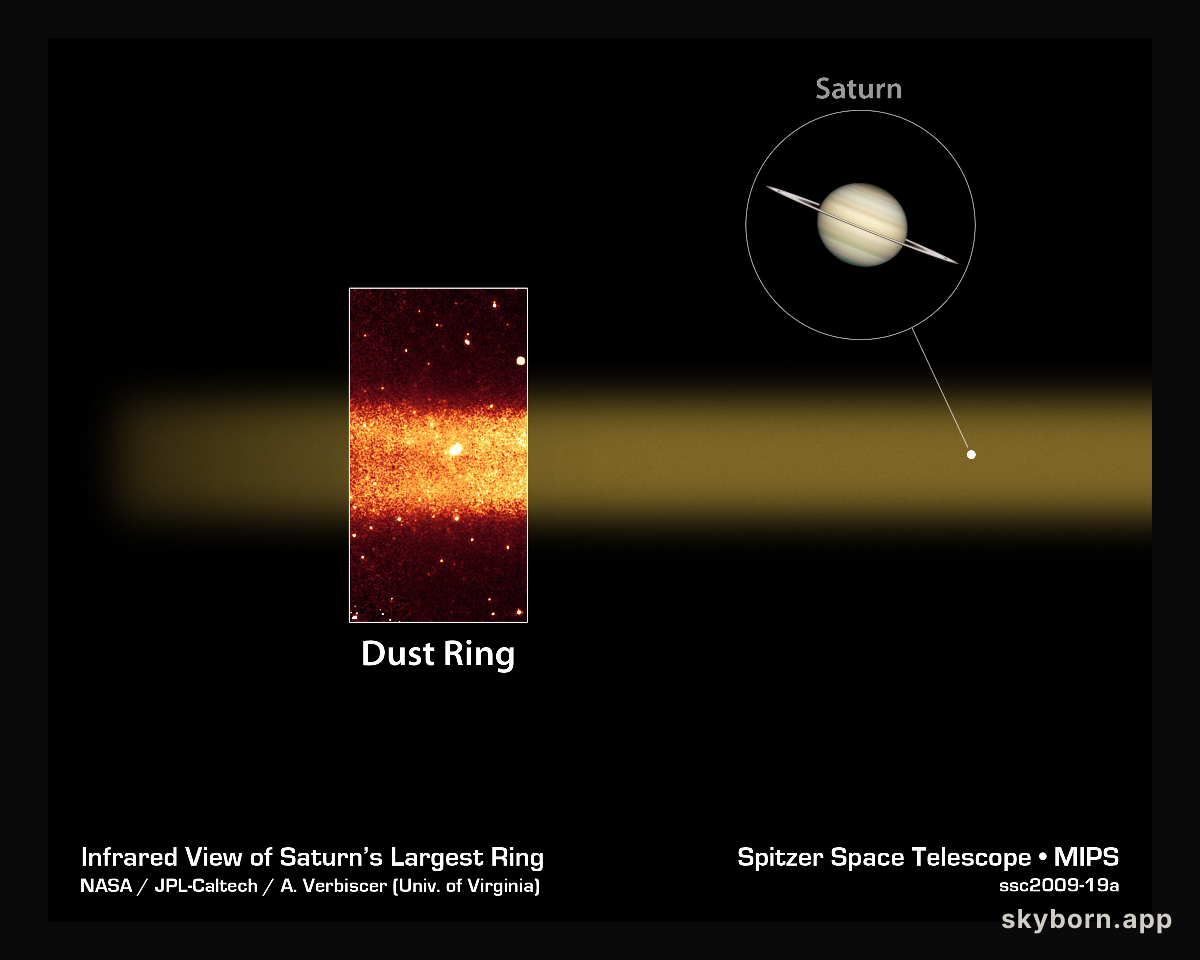 Saturn

Dust Ring

Infrared View of Saturn's Largest Ring
NASA / JPL-Caltech / A. Verbiscer (Univ. of Virginia)

Spitzer Space Telescope • MIPS
ssc2009-19a

skyborn.app